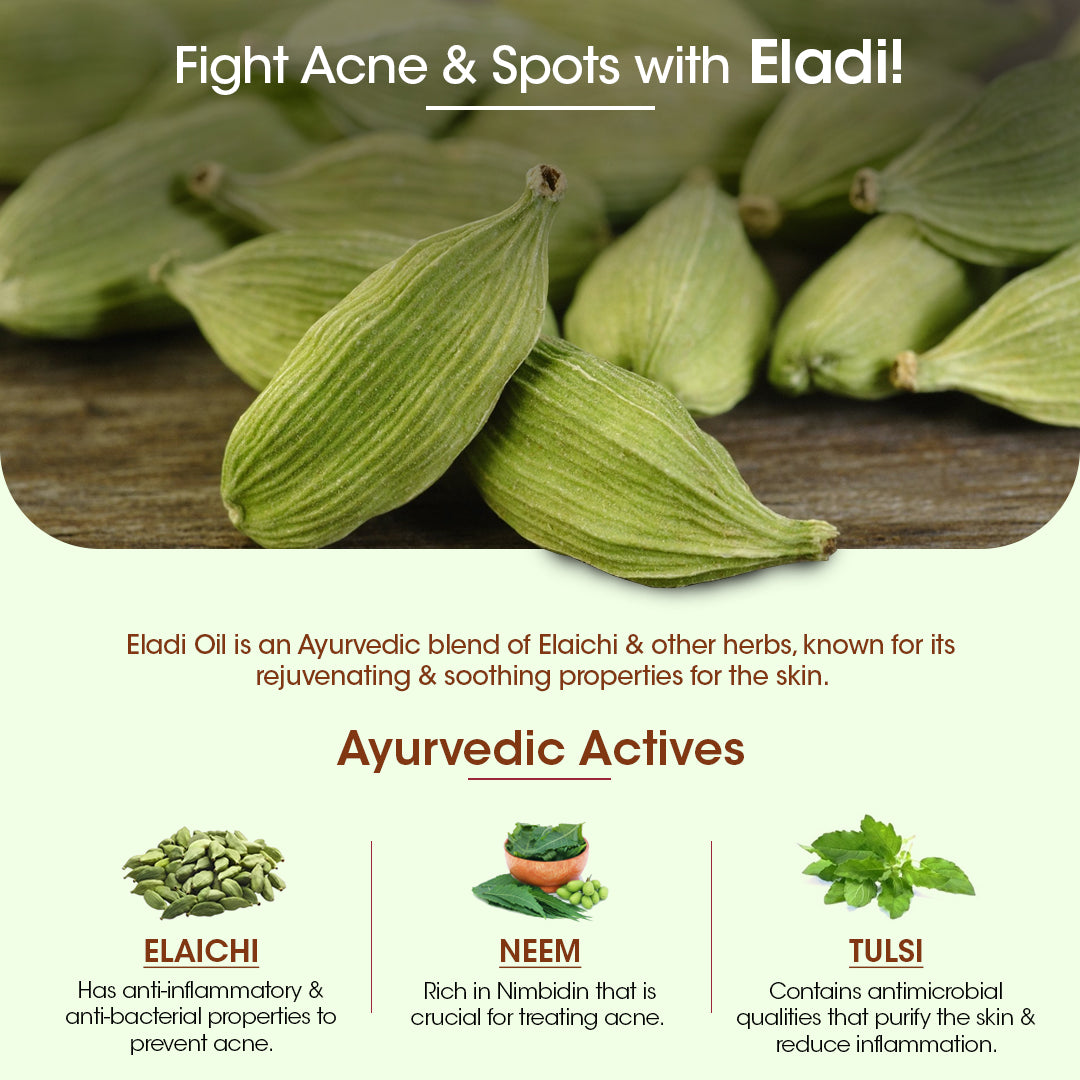 Fight Acne & Spots with Eladi!

Eladi Oil is an Ayurvedic blend of Elaichi & other herbs, known for its rejuvenating & soothing properties for the skin.

Ayurvedic Actives

ELAICHI
Has anti-inflammatory & anti-bacterial properties to prevent acne.

NEEM
Rich in Nimbidin that is crucial for treating acne.

TULSI
Contains antimicrobial qualities that purify the skin & reduce inflammation.